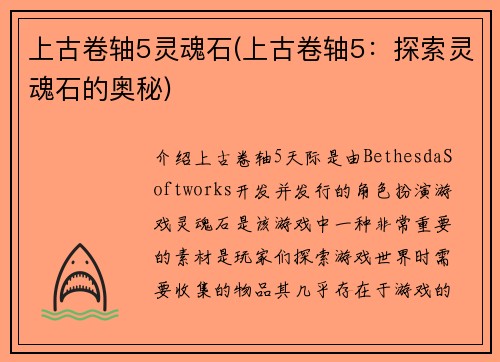 上古卷轴5灵魂石(上古卷轴5：探索灵魂石的奥秘)

介绍上古卷轴5天际是由BethesdaSoftworks开发并发行的角色扮演游戏灵魂石是该游戏中一种非常重要的素材是玩家们探索游戏世界时需要收集的物品其几乎存在于游戏的